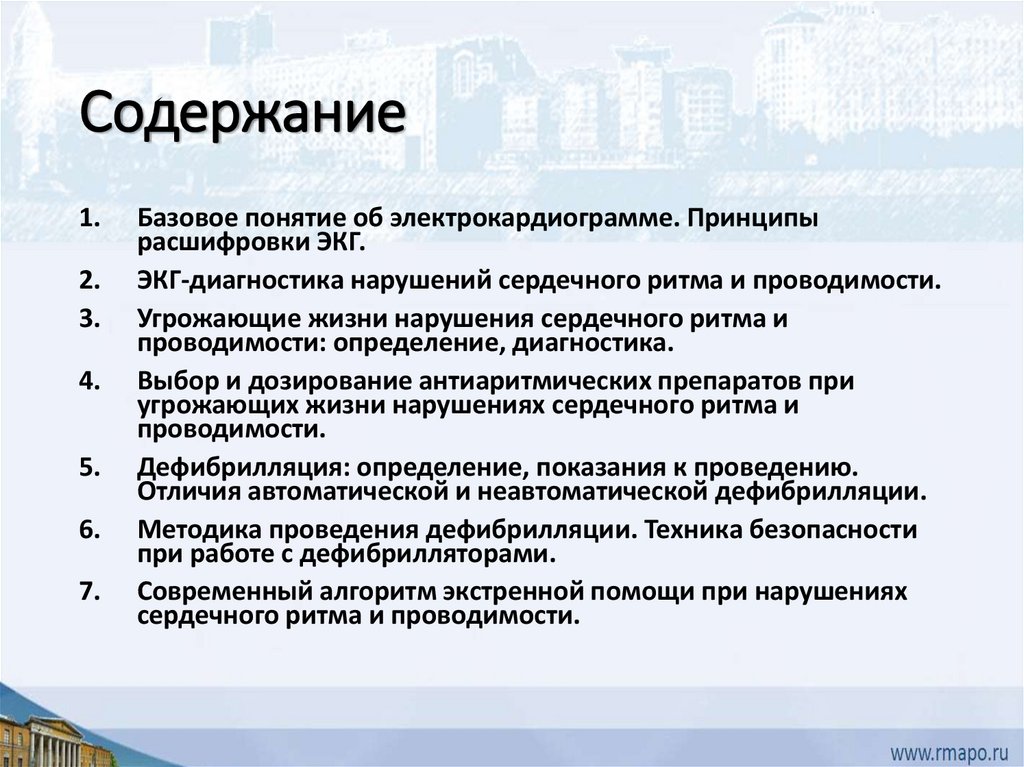 Содержание

1. Базовое понятие об электрокардиограмме. Принципы расшифровки ЭКГ.
2. ЭКГ-диагностика нарушений сердечного ритма и проводимости.
3. Угрожающие жизни нарушения сердечного ритма и проводимости: определение, диагностика.
4. Выбор и дозирование антиаритмических препаратов при угрожающих жизни нарушениях сердечного ритма и проводимости.
5. Дефибрилляция: определение, показания к проведению. Отличия автоматической и неавтоматической дефибрилляции.
6. Методика проведения дефибрилляции. Техника безопасности при работе с дефибрилляторами.
7. Современный алгоритм экстренной помощи при нарушениях сердечного ритма и проводимости.

www.rmapo.ru